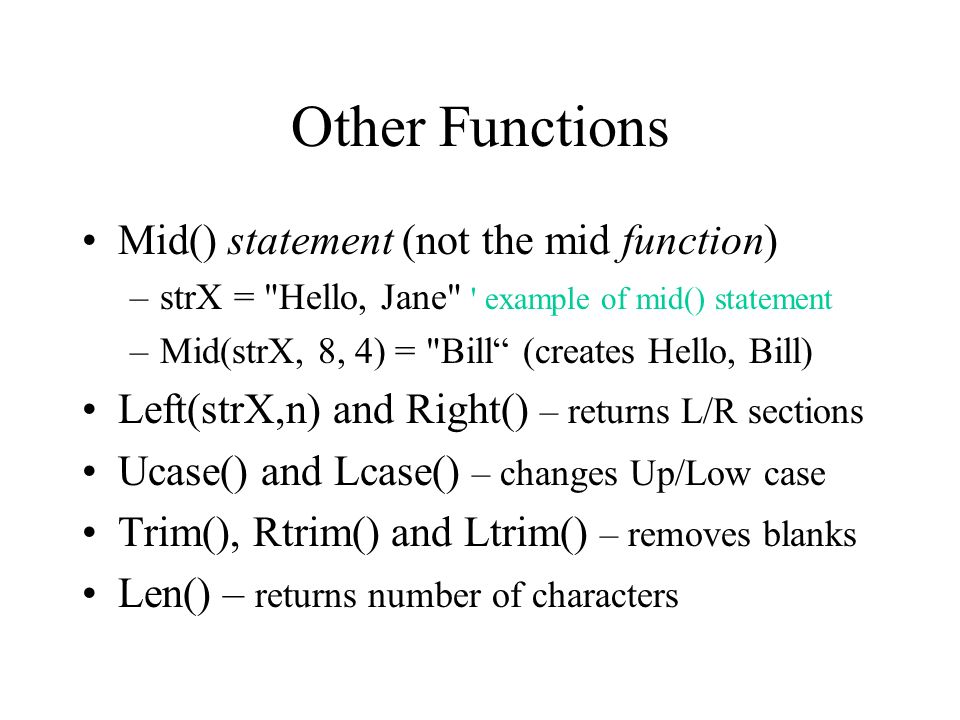 Other Functions

• Mid() statement (not the mid function)
  – strX = "Hello, Jane" ' example of mid() statement
  – Mid(strX, 8, 4) = "Bill“ (creates Hello, Bill)
• Left(strX,n) and Right() – returns L/R sections
• Ucase() and Lcase() – changes Up/Low case
• Trim(), Rtrim() and Ltrim() – removes blanks
• Len() – returns number of characters